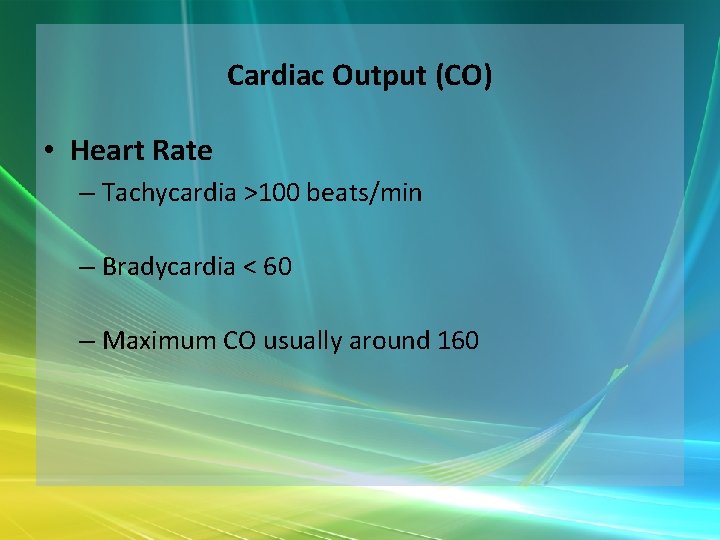 Cardiac Output (CO)

• Heart Rate

– Tachycardia >100 beats/min

– Bradycardia < 60

– Maximum CO usually around 160